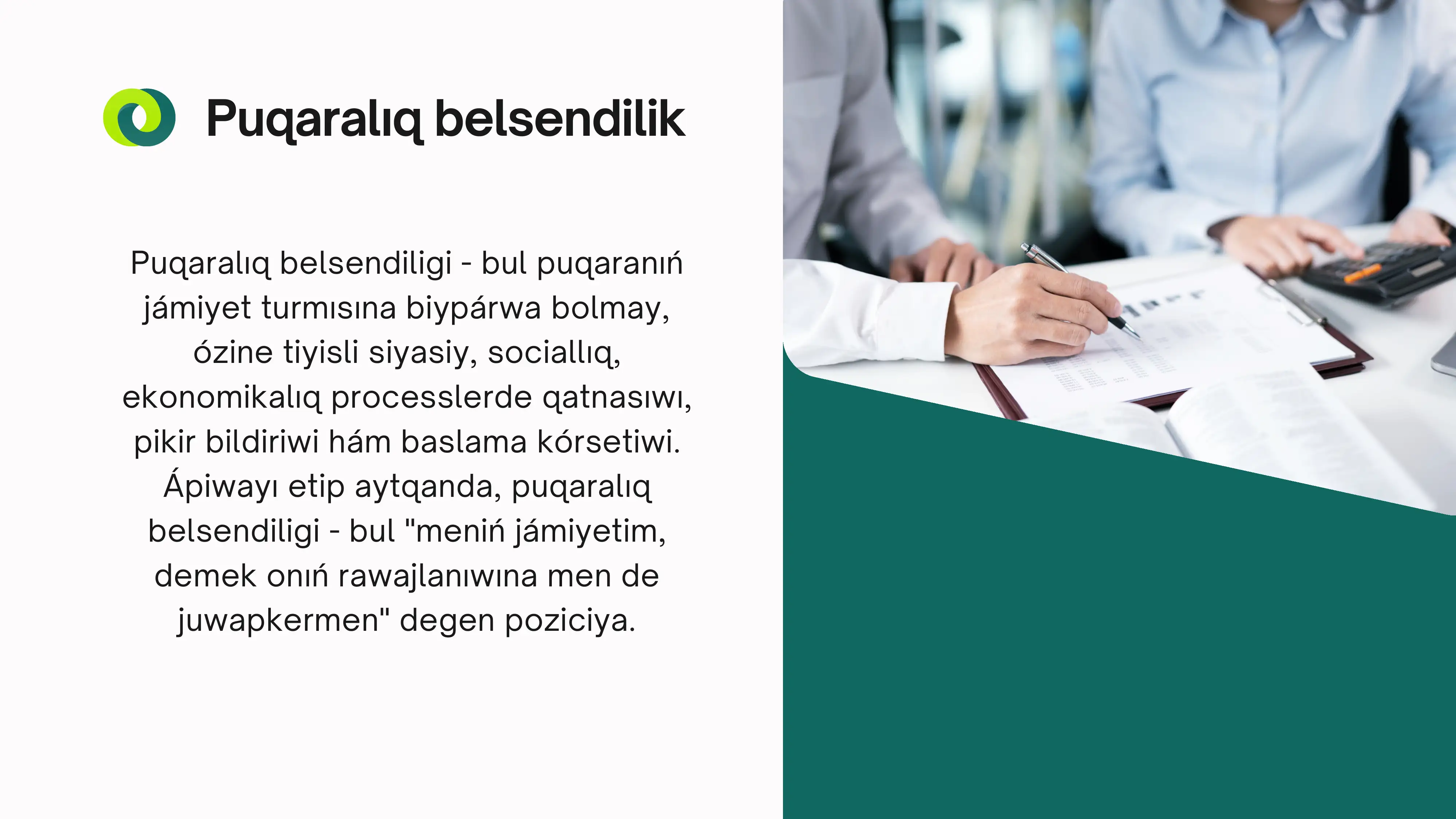 Puqaralıq belsendilik

Puqaralıq belsendiligi - bul puqaranıń jámiyet turmısına biypárwa bolmay, ózine tiyisli siyasiy, sociallıq, ekonomikalıq processlerde qatnasıwı, pikir bildiriwi hám baslama kórsetiwi. Ápiwayı etip aytqanda, puqaralıq belsendiligi - bul "meniń jámiyetim, demek onıń rawajlanıwına men de juwapkermen" degen poziciya.